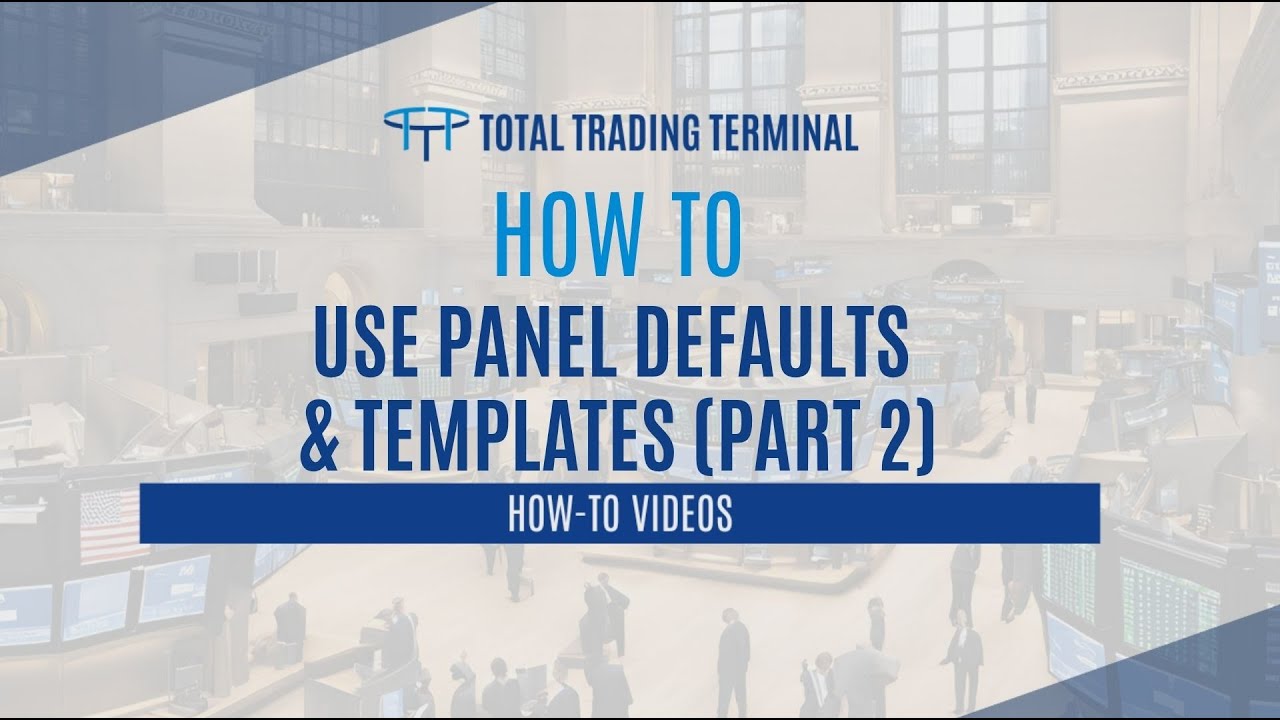 TOTAL TRADING TERMINAL

HOW TO

USE PANEL DEFAULTS & TEMPLATES (PART 2)

HOW-TO VIDEOS